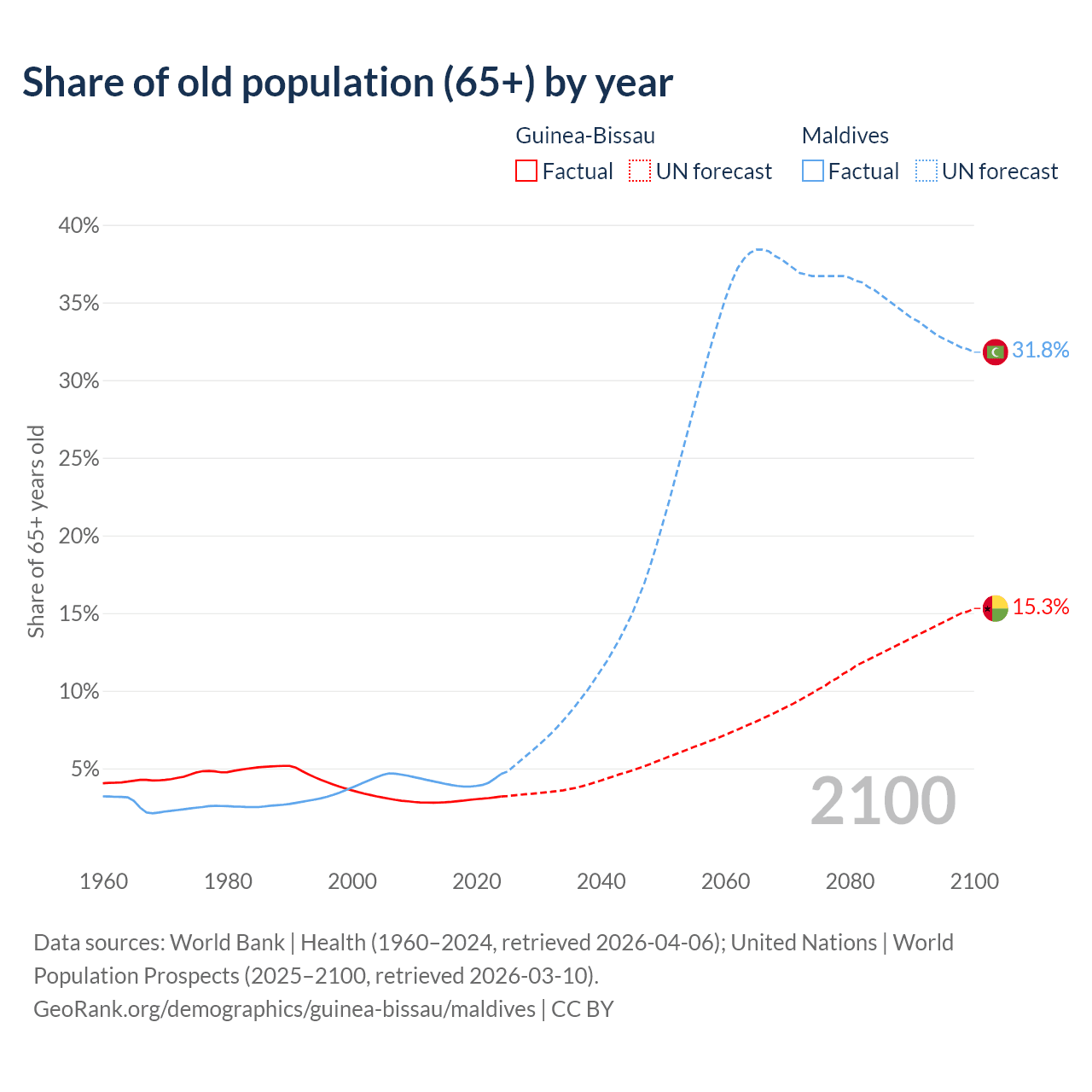 Share of old population (65+) by year

Guinea-Bissau
Factual UN forecast

Maldives
Factual UN forecast

Share of 65+ years old

40%
35%
30%
25%
20%
15%
10%
5%

31.8%
15.3%

2100

1960
1980
2000
2020
2040
2060
2080
2100

Data sources: World Bank | Health (1960–2024, retrieved 2026-04-06); United Nations | World Population Prospects (2025–2100, retrieved 2026-03-10).
GeoRank.org/demographics/guinea-bissau/maldives | CC BY